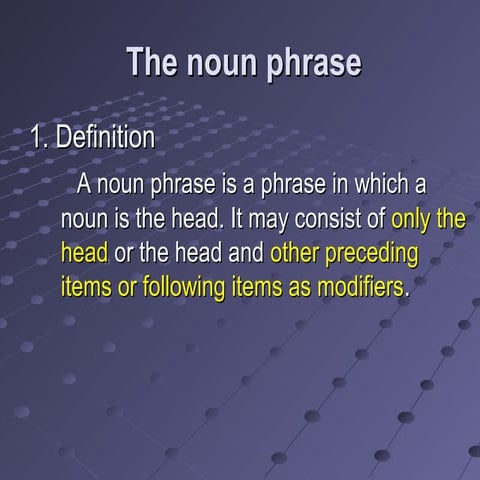 The noun phrase

1. Definition

A noun phrase is a phrase in which a noun is the head. It may consist of only the head or the head and other preceding items or following items as modifiers.